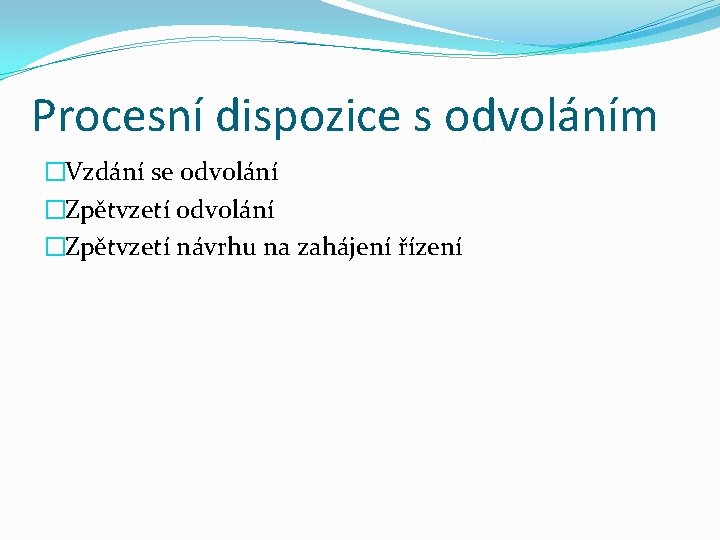 Procesní dispozice s odvoláním

Vzdání se odvolání
Zpětvzetí odvolání
Zpětvzetí návrhu na zahájení řízení